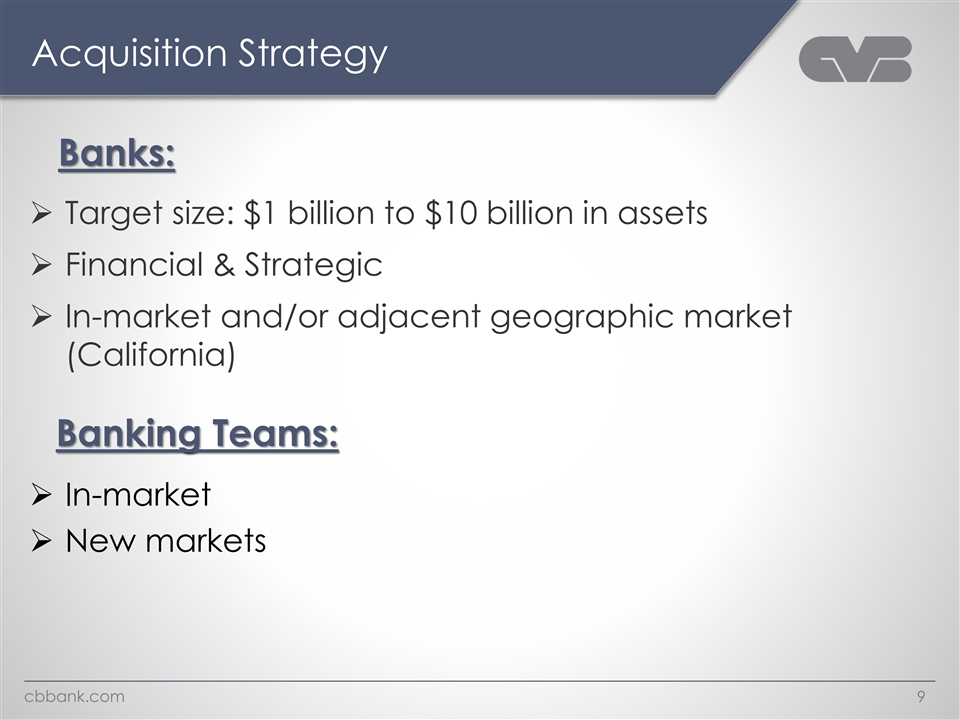 Acquisition Strategy

CVB

Banks:

➢ Target size: \$1 billion to \$10 billion in assets
➢ Financial & Strategic
➢ In-market and/or adjacent geographic market (California)

Banking Teams:

➢ In-market
➢ New markets

cbbank.com

9